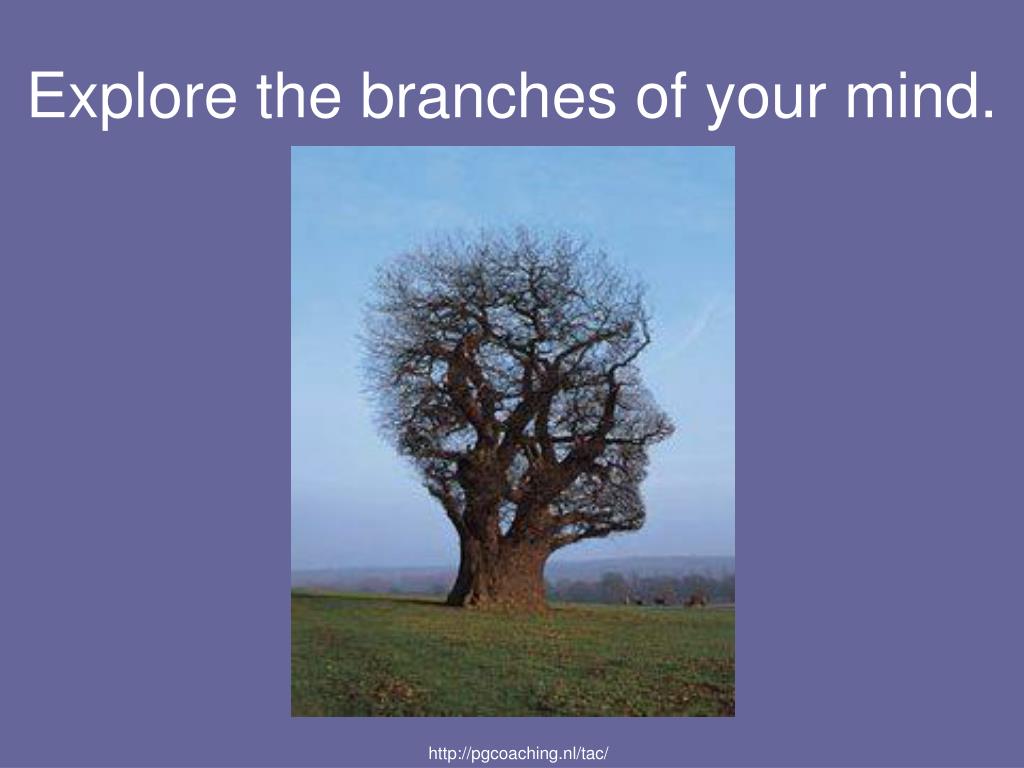 Explore the branches of your mind.

http://pgcoaching.nl/tac/